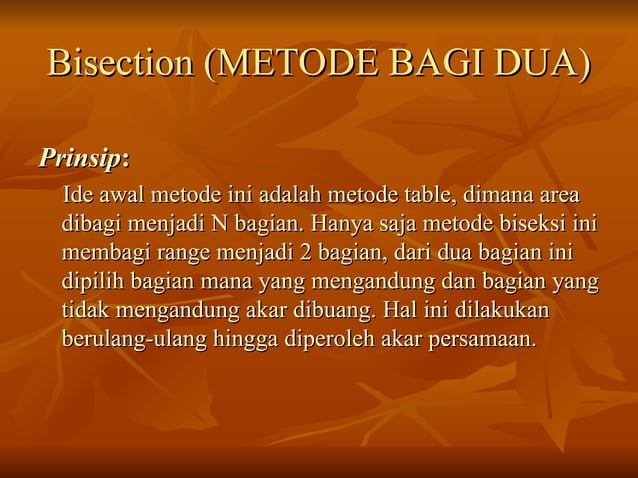 Bisection (METODE BAGI DUA)

Prinsip:

Ide awal metode ini adalah metode table, dimana area dibagi menjadi N bagian. Hanya saja metode biseksi ini membagi range menjadi 2 bagian, dari dua bagian ini dipilih bagian mana yang mengandung dan bagian yang tidak mengandung akar dibuang. Hal ini dilakukan berulang-ulang hingga diperoleh akar persamaan.